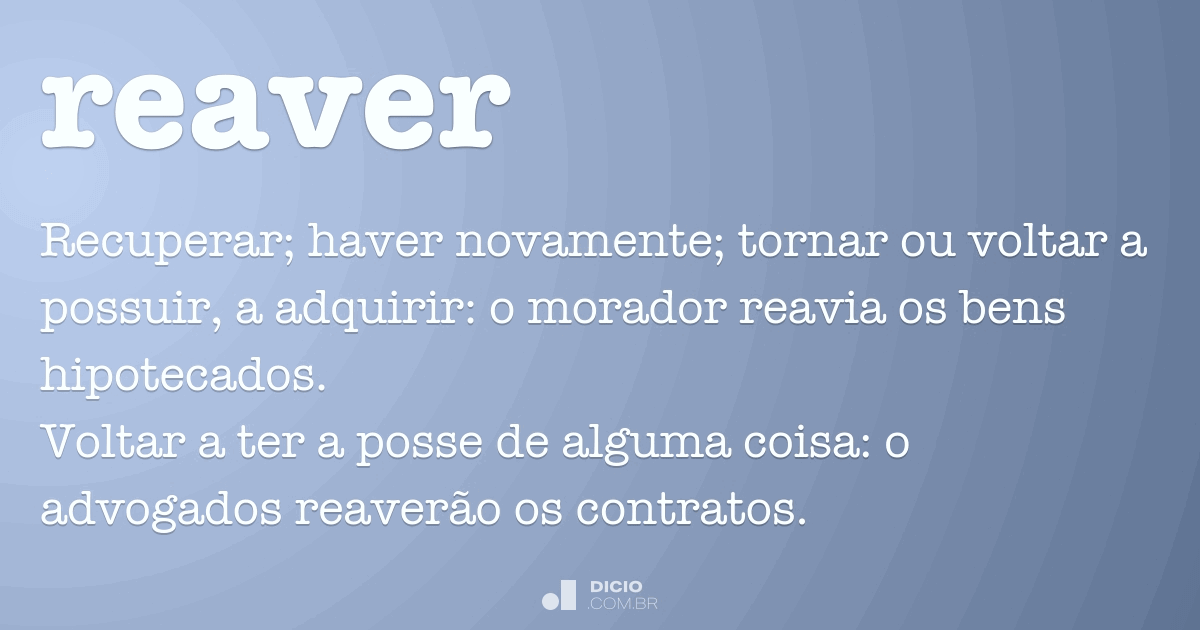 reaver

Recuperar; haver novamente; tornar ou voltar a possuir, a adquirir: o morador reavia os bens hipotecados.
Voltar a ter a posse de alguma coisa: o advogados reaverão os contratos.

DICIO
.COM.BR